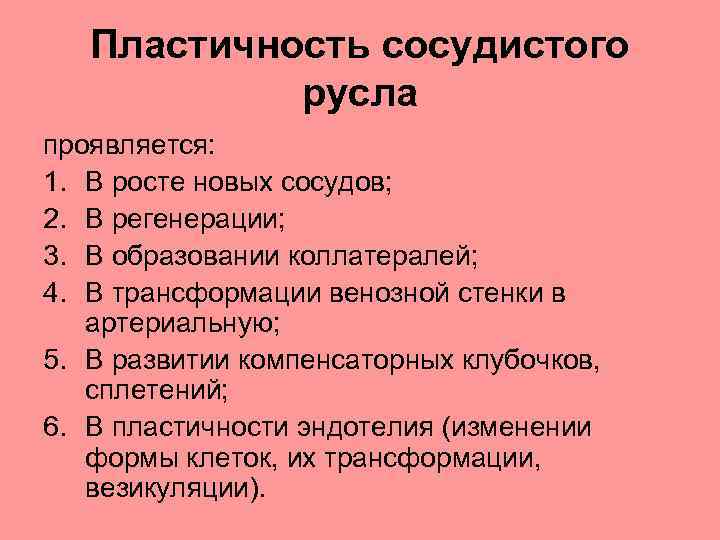 Пластичность сосудистого русла

проявляется:

1. В росте новых сосудов;
2. В регенерации;
3. В образовании коллатералей;
4. В трансформации венозной стенки в артериальную;
5. В развитии компенсаторных клубочков, сплетений;
6. В пластичности эндотелия (изменении формы клеток, их трансформации, везикуляции).